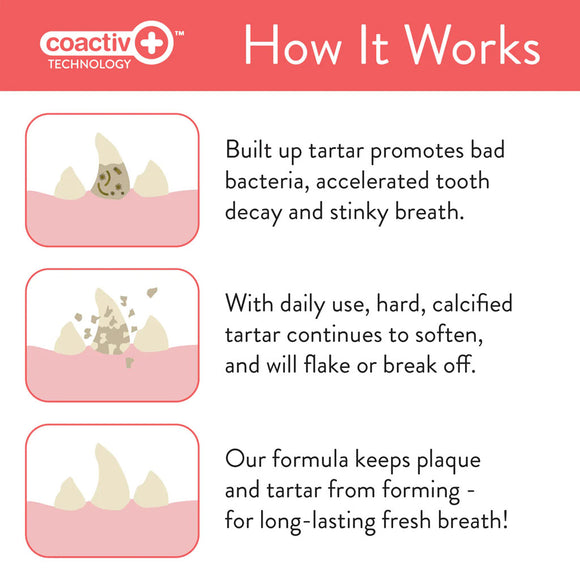 coactiv+™
TECHNOLOGY

How It Works

Built up tartar promotes bad bacteria, accelerated tooth decay and stinky breath.

With daily use, hard, calcified tartar continues to soften, and will flake or break off.

Our formula keeps plaque and tartar from forming - for long-lasting fresh breath!